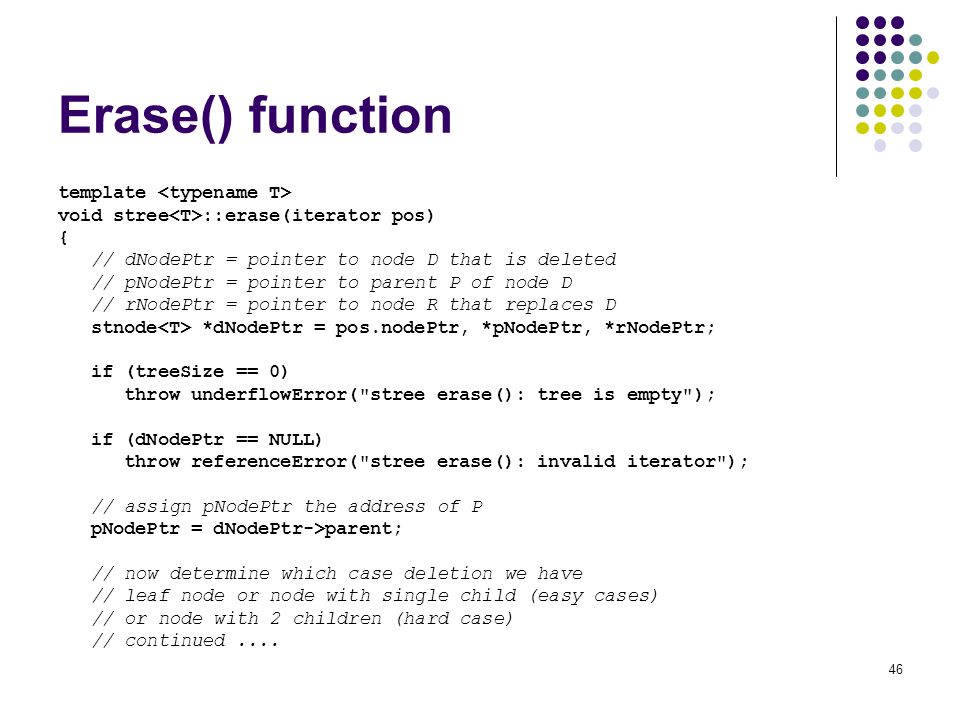 Erase() function

template <typename T>
void stree<T>::erase(iterator pos)
{
   // dNodePtr = pointer to node D that is deleted
   // pNodePtr = pointer to parent P of node D
   // rNodePtr = pointer to node R that replaces D
   stnode<T> *dNodePtr = pos.nodePtr, *pNodePtr, *rNodePtr;

   if (treeSize == 0)
      throw underflowError("stree erase(): tree is empty");

   if (dNodePtr == NULL)
      throw referenceError("stree erase(): invalid iterator");

   // assign pNodePtr the address of P
   pNodePtr = dNodePtr->parent;

   // now determine which case deletion we have
   // leaf node or node with single child (easy cases)
   // or node with 2 children (hard case)
   // continued ....

46